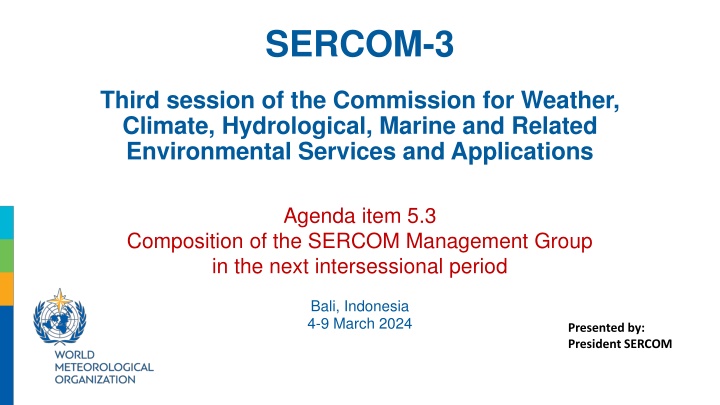 SERCOM-3

Third session of the Commission for Weather, Climate, Hydrological, Marine and Related Environmental Services and Applications

Agenda item 5.3
Composition of the SERCOM Management Group in the next intersessional period

Bali, Indonesia
4-9 March 2024

Presented by:
President SERCOM

WORLD METEOROLOGICAL ORGANIZATION